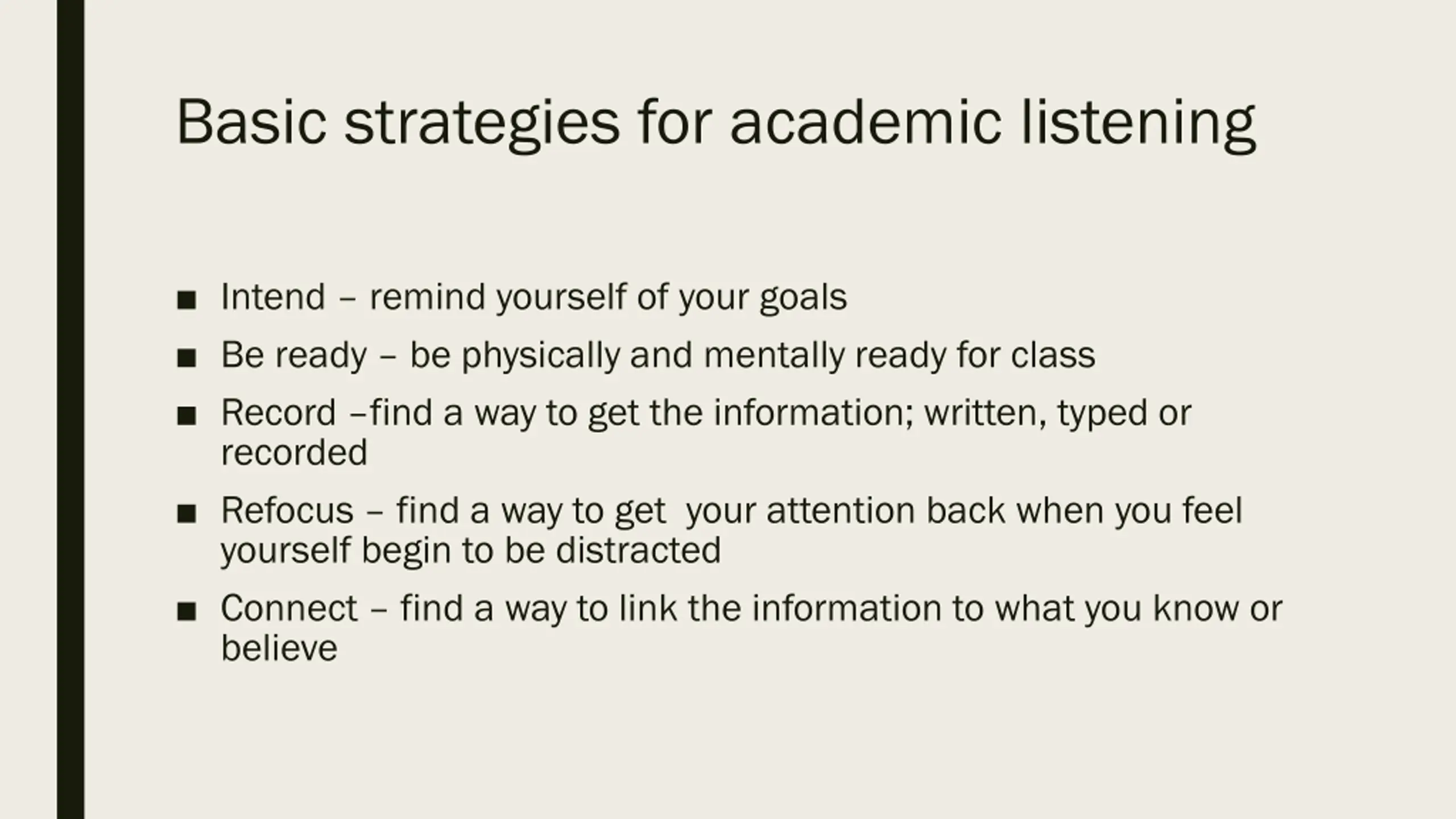 Basic strategies for academic listening

■ Intend – remind yourself of your goals
■ Be ready – be physically and mentally ready for class
■ Record –find a way to get the information; written, typed or recorded
■ Refocus – find a way to get your attention back when you feel yourself begin to be distracted
■ Connect – find a way to link the information to what you know or believe